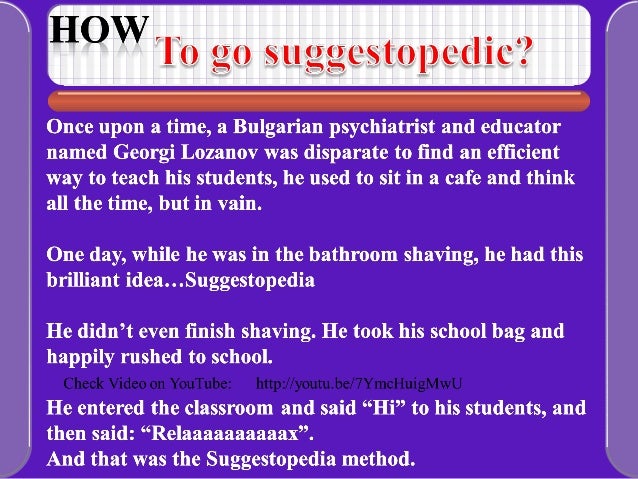 HOW To go suggestopedic?

Once upon a time, a Bulgarian psychiatrist and educator named Georgi Lozanov was disparate to find an efficient way to teach his students, he used to sit in a cafe and think all the time, but in vain.

One day, while he was in the bathroom shaving, he had this brilliant idea…Suggestopedia

He didn't even finish shaving. He took his school bag and happily rushed to school.

Check Video on YouTube: http://youtu.be/7YmcHuigMwU

He entered the classroom and said "Hi" to his students, and then said: "Relaaaaaaaaaax".
And that was the Suggestopedia method.